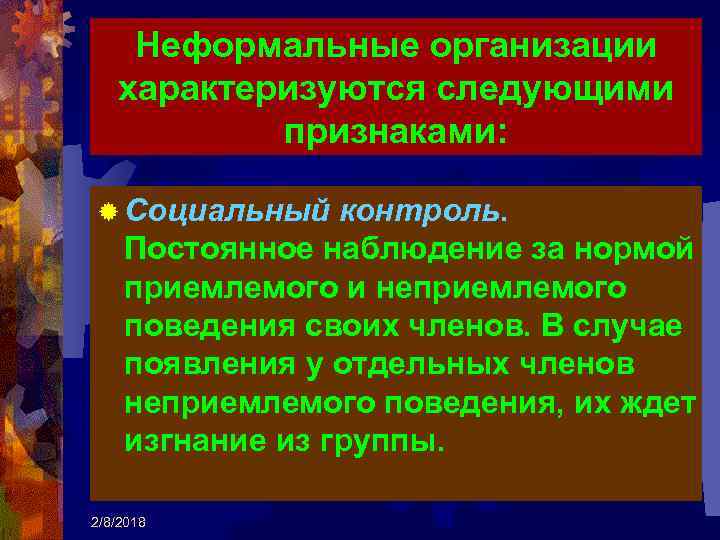 Неформальные организации характеризуются следующими признаками:

Социальный контроль. Постоянное наблюдение за нормой приемлемого и неприемлемого поведения своих членов. В случае появления у отдельных членов неприемлемого поведения, их ждет изгнание из группы.

2/8/2018